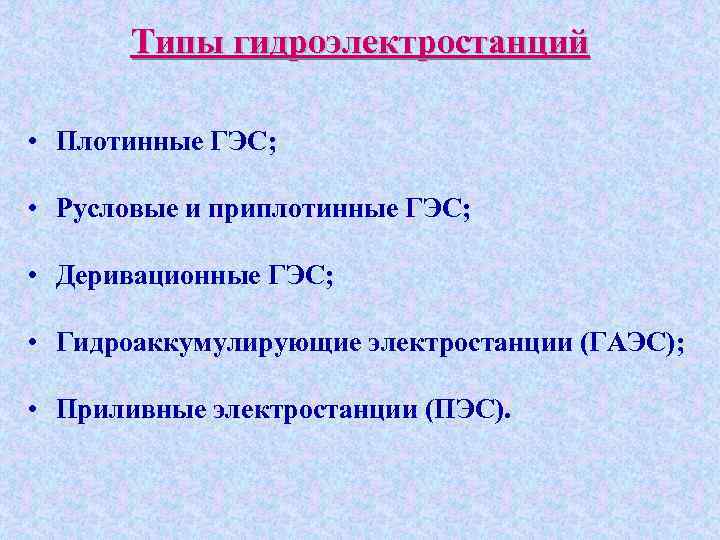 Типы гидроэлектростанций

• Плотинные ГЭС;

• Русловые и приплотинные ГЭС;

• Деривационные ГЭС;

• Гидроаккумулирующие электростанции (ГАЭС);

• Приливные электростанции (ПЭС).